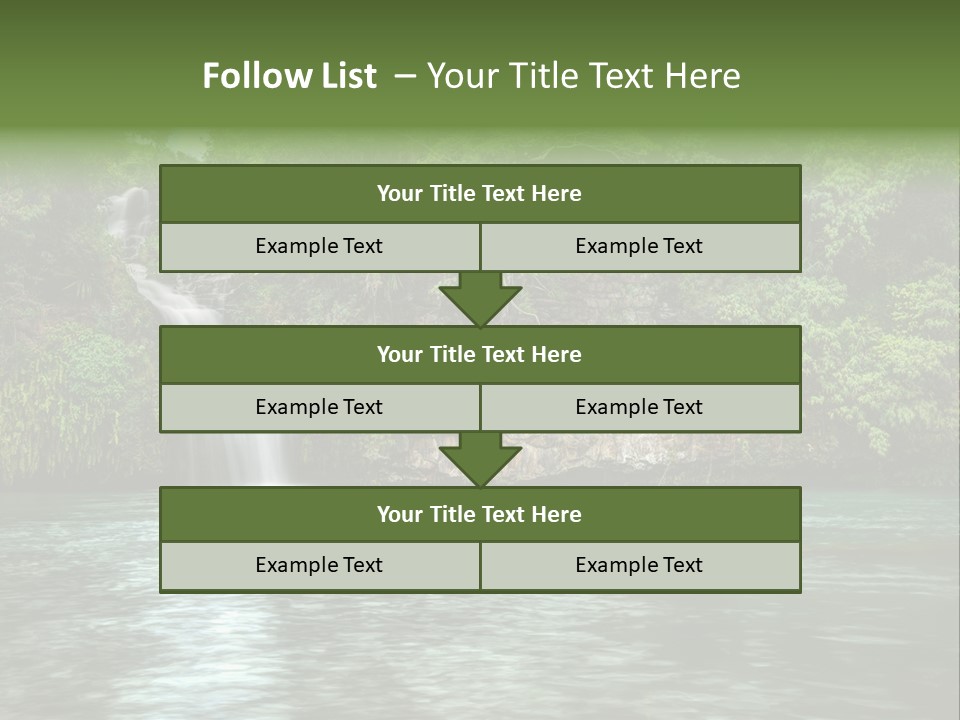 Follow List – Your Title Text Here

Your Title Text Here

Example Text

Example Text

Your Title Text Here

Example Text

Example Text

Your Title Text Here

Example Text

Example Text